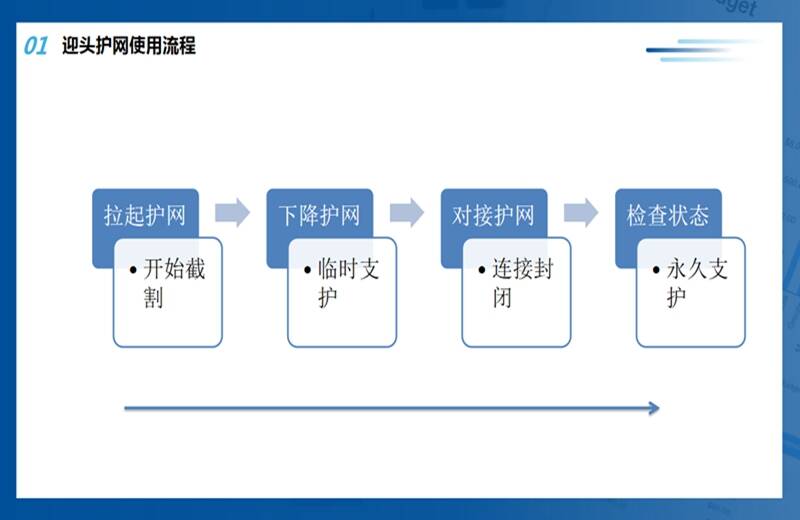 01 迎头护网使用流程

拉起护网
• 开始截割

下降护网
• 临时支护

对接护网
• 连接封闭

检查状态
• 永久支护